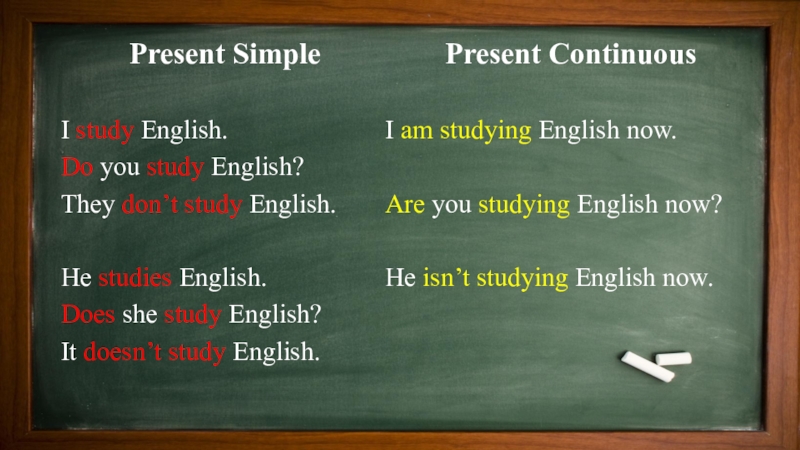 Present Simple

I study English.
Do you study English?
They don’t study English.

He studies English.
Does she study English?
It doesn’t study English.

Present Continuous

I am studying English now.

Are you studying English now?

He isn’t studying English now.